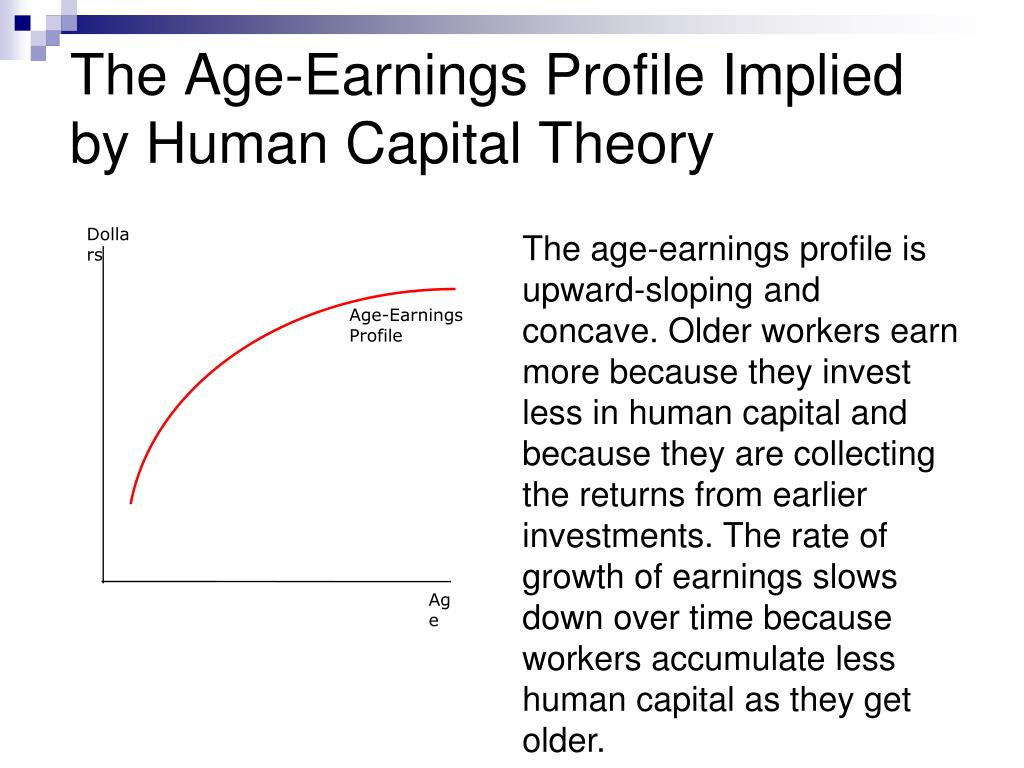 The Age-Earnings Profile Implied by Human Capital Theory

Dolla rs

Age-Earnings Profile

Ag e

The age-earnings profile is upward-sloping and concave. Older workers earn more because they invest less in human capital and because they are collecting the returns from earlier investments. The rate of growth of earnings slows down over time because workers accumulate less human capital as they get older.